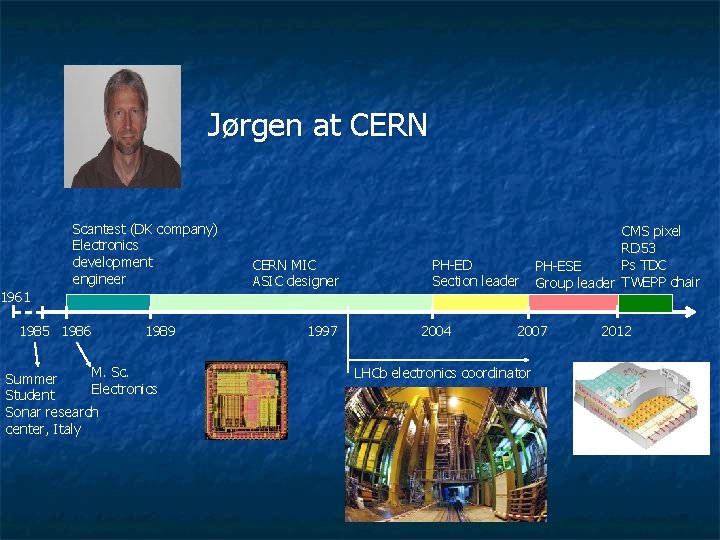 Jørgen at CERN

Scantest (DK company)
Electronics
development
engineer

CERN MIC
ASIC designer

PH-ED
Section leader

PH-ESE
Group leader

CMS pixel
RD53
Ps TDC
TWEPP chair

1961

1985

1986

1989

1997

2004

2007

2012

Summer
Student
Sonar research
center, Italy

M. Sc.
Electronics

LHCb electronics coordinator